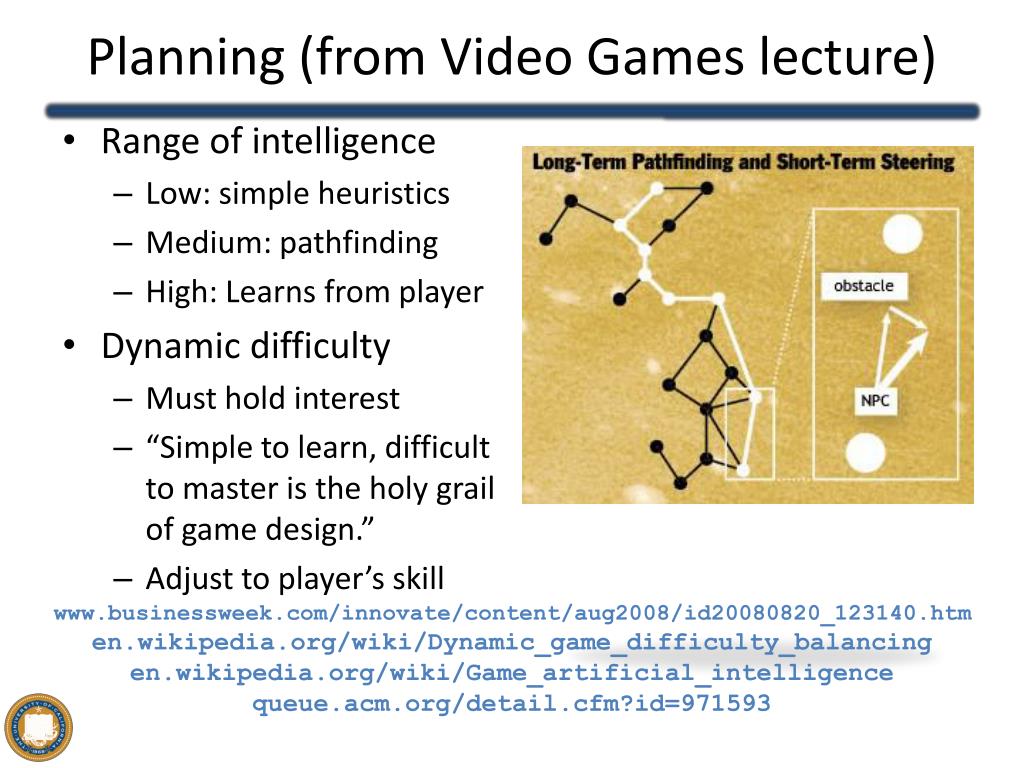 Planning (from Video Games lecture)

• Range of intelligence
– Low: simple heuristics
– Medium: pathfinding
– High: Learns from player
• Dynamic difficulty
– Must hold interest
– “Simple to learn, difficult to master is the holy grail of game design.”
– Adjust to player’s skill

Long-Term Pathfinding and Short-Term Steering

obstacle

NPC

www.businessweek.com/innovate/content/aug2008/id20080820_123140.htm
en.wikipedia.org/wiki/Dynamic_game_difficulty_balancing
en.wikipedia.org/wiki/Game_artificial_intelligence
queue.acm.org/detail.cfm?id=971593